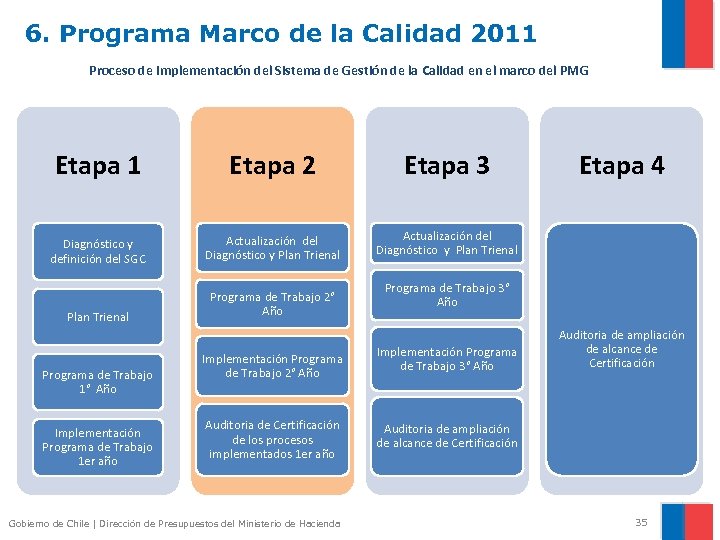 6. Programa Marco de la Calidad 2011

Proceso de Implementación del Sistema de Gestión de la Calidad en el marco del PMG

Etapa 1

Diagnóstico y definición del SGC

Plan Trienal

Programa de Trabajo 1° Año

Implementación Programa de Trabajo 1er año

Etapa 2

Actualización del Diagnóstico y Plan Trienal

Programa de Trabajo 2° Año

Implementación Programa de Trabajo 2° Año

Auditoria de Certificación de los procesos implementados 1er año

Etapa 3

Actualización del Diagnóstico y Plan Trienal

Programa de Trabajo 3° Año

Implementación Programa de Trabajo 3° Año

Auditoria de ampliación de alcance de Certificación

Etapa 4

Auditoria de ampliación de alcance de Certificación

Gobierno de Chile | Dirección de Presupuestos del Ministerio de Hacienda

35